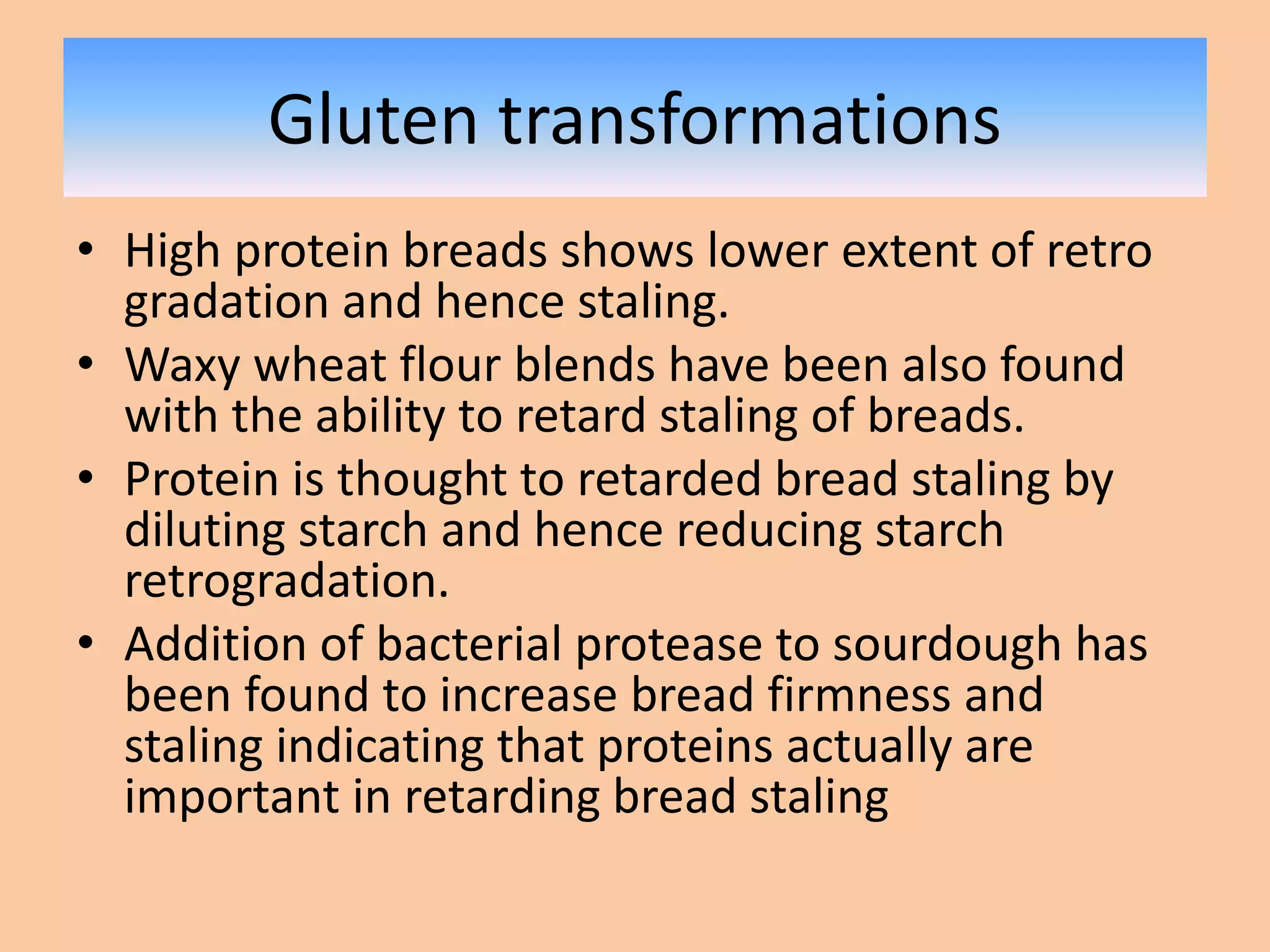 Gluten transformations

• High protein breads shows lower extent of retro gradation and hence staling.
• Waxy wheat flour blends have been also found with the ability to retard staling of breads.
• Protein is thought to retarded bread staling by diluting starch and hence reducing starch retrogradation.
• Addition of bacterial protease to sourdough has been found to increase bread firmness and staling indicating that proteins actually are important in retarding bread staling